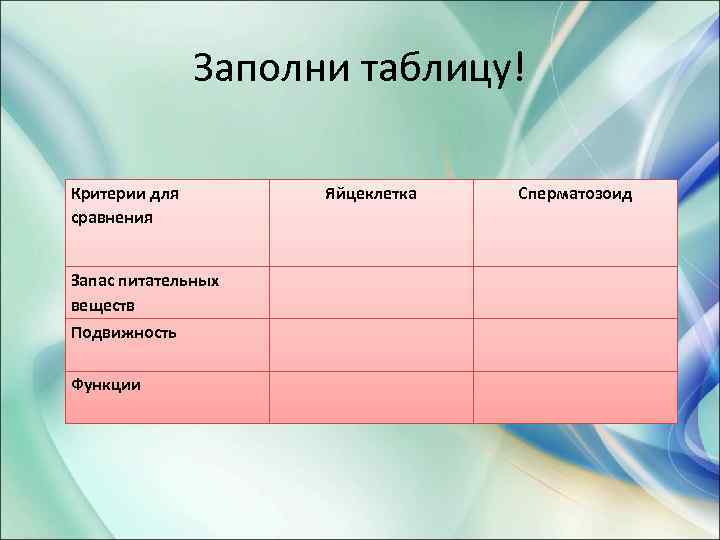 Заполни таблицу!

| Критерии для сравнения | Яйцеклетка | Сперматозоид |
|---|---|---|
| Запас питательных веществ | | |
| Подвижность | | |
| Функции | | |